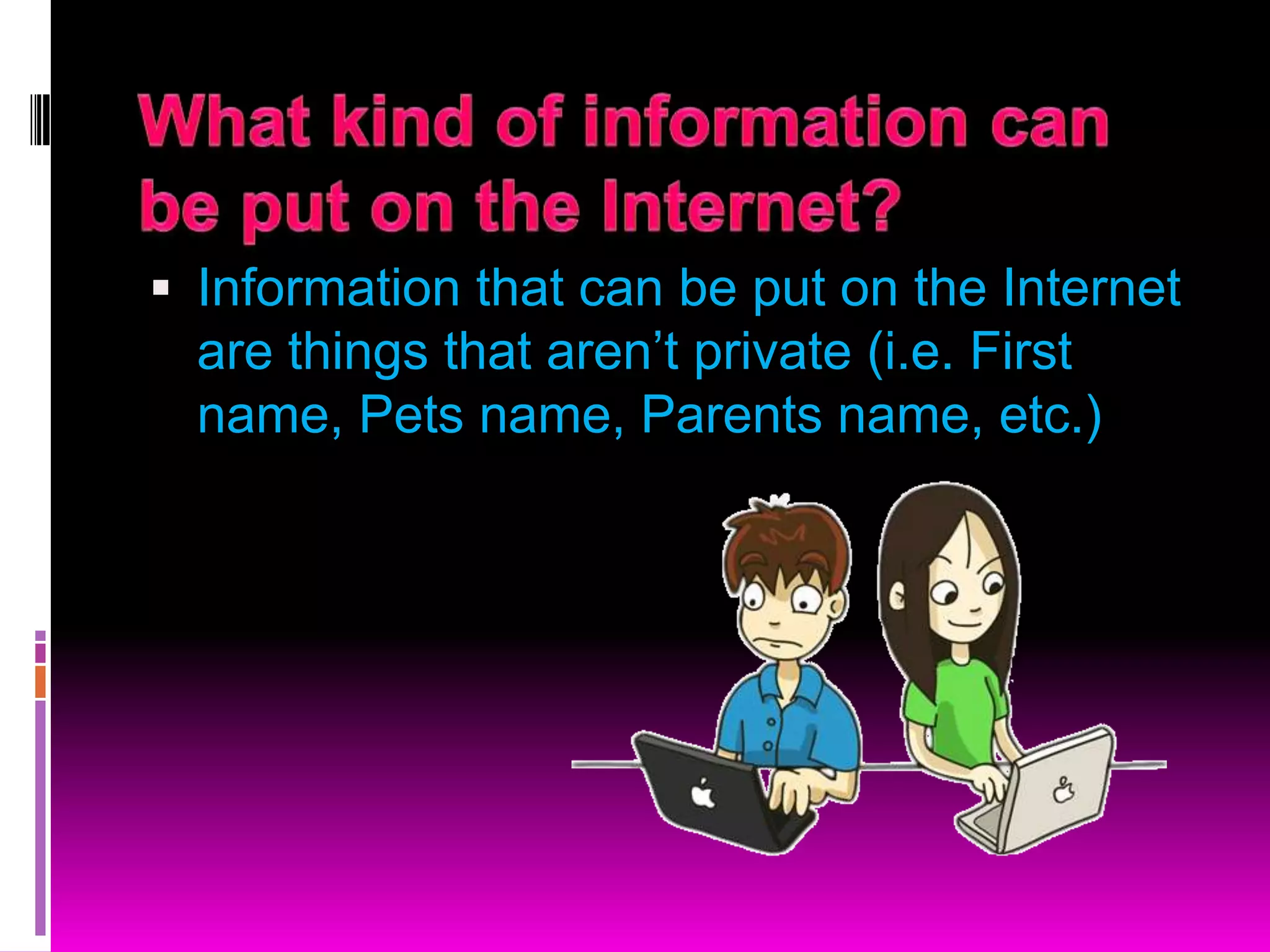 What kind of information can be put on the Internet?

▪ Information that can be put on the Internet are things that aren’t private (i.e. First name, Pets name, Parents name, etc.)